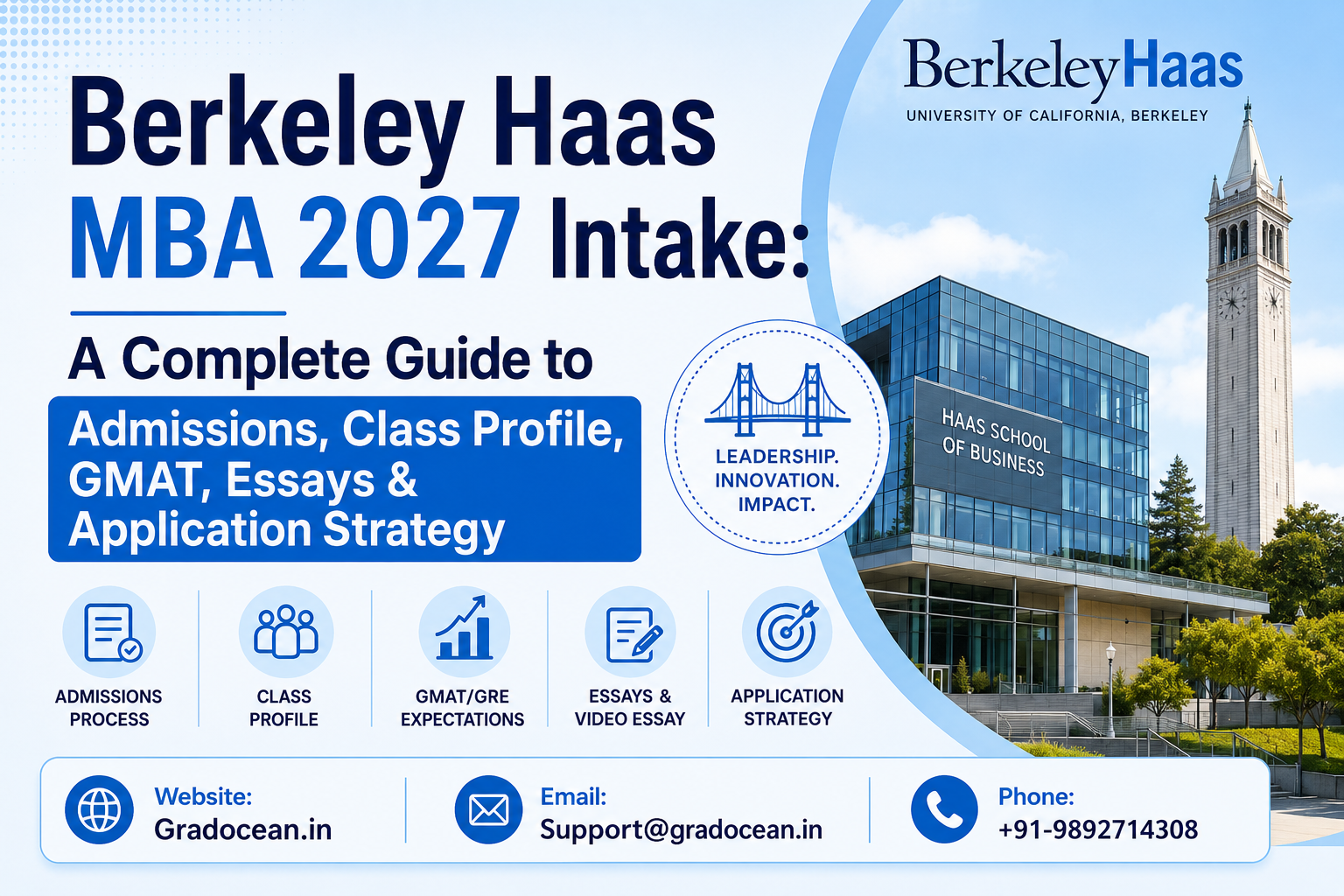 Berkeley Haas
MBA 2027 Intake:

A Complete Guide to

Admissions, Class Profile, GMAT, Essays & Application Strategy

BerkeleyHaas
UNIVERSITY OF CALIFORNIA, BERKELEY

LEADERSHIP. INNOVATION. IMPACT.

HAAS SCHOOL OF BUSINESS

ADMISSIONS PROCESS

CLASS PROFILE

GMAT/GRE EXPECTATIONS

ESSAYS & VIDEO ESSAY

APPLICATION STRATEGY

Website:
Gradocean.in

Email:
Support@gradocean.in

Phone:
+91-9892714308